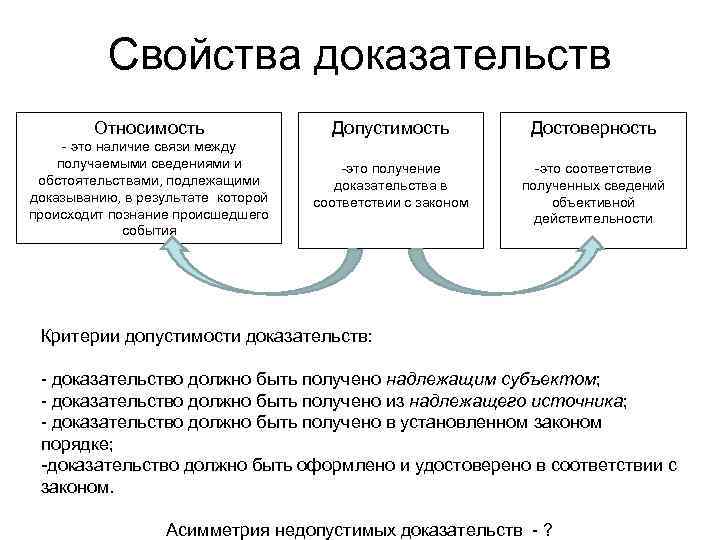 Свойства доказательств

Относимость
- это наличие связи между получаемыми сведениями и обстоятельствами, подлежащими доказыванию, в результате которой происходит познание происшедшего события

Допустимость
-это получение доказательства в соответствии с законом

Достоверность
-это соответствие полученных сведений объективной действительности

Критерии допустимости доказательств:

- доказательство должно быть получено надлежащим субъектом;
- доказательство должно быть получено из надлежащего источника;
- доказательство должно быть получено в установленном законом порядке;
-доказательство должно быть оформлено и удостоверено в соответствии с законом.

Асимметрия недопустимых доказательств - ?